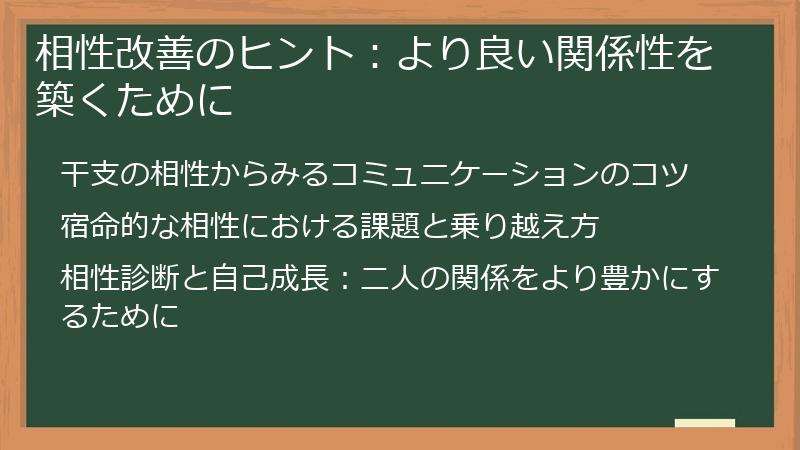 相性改善のヒント：より良い関係性を築くために

干支の相性からみるコミュニケーションのコツ

宿命的な相性における課題と乗り越え方

相性診断と自己成長：二人の関係をより豊かにするために